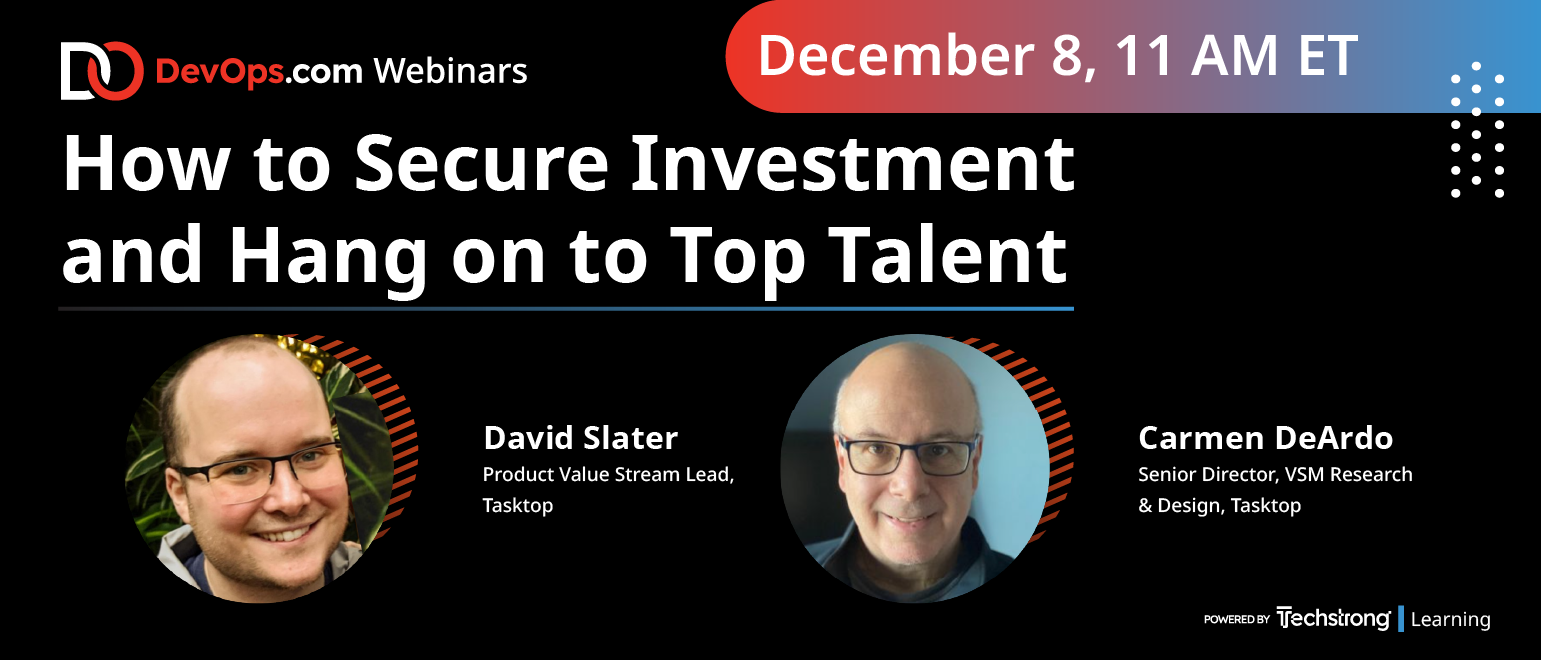 DevOps.com Webinars

December 8, 11 AM ET

How to Secure Investment and Hang on to Top Talent

David Slater
Product Value Stream Lead, Tasktop

Carmen DeArdo
Senior Director, VSM Research & Design, Tasktop

POWERED BY Techstrong | Learning